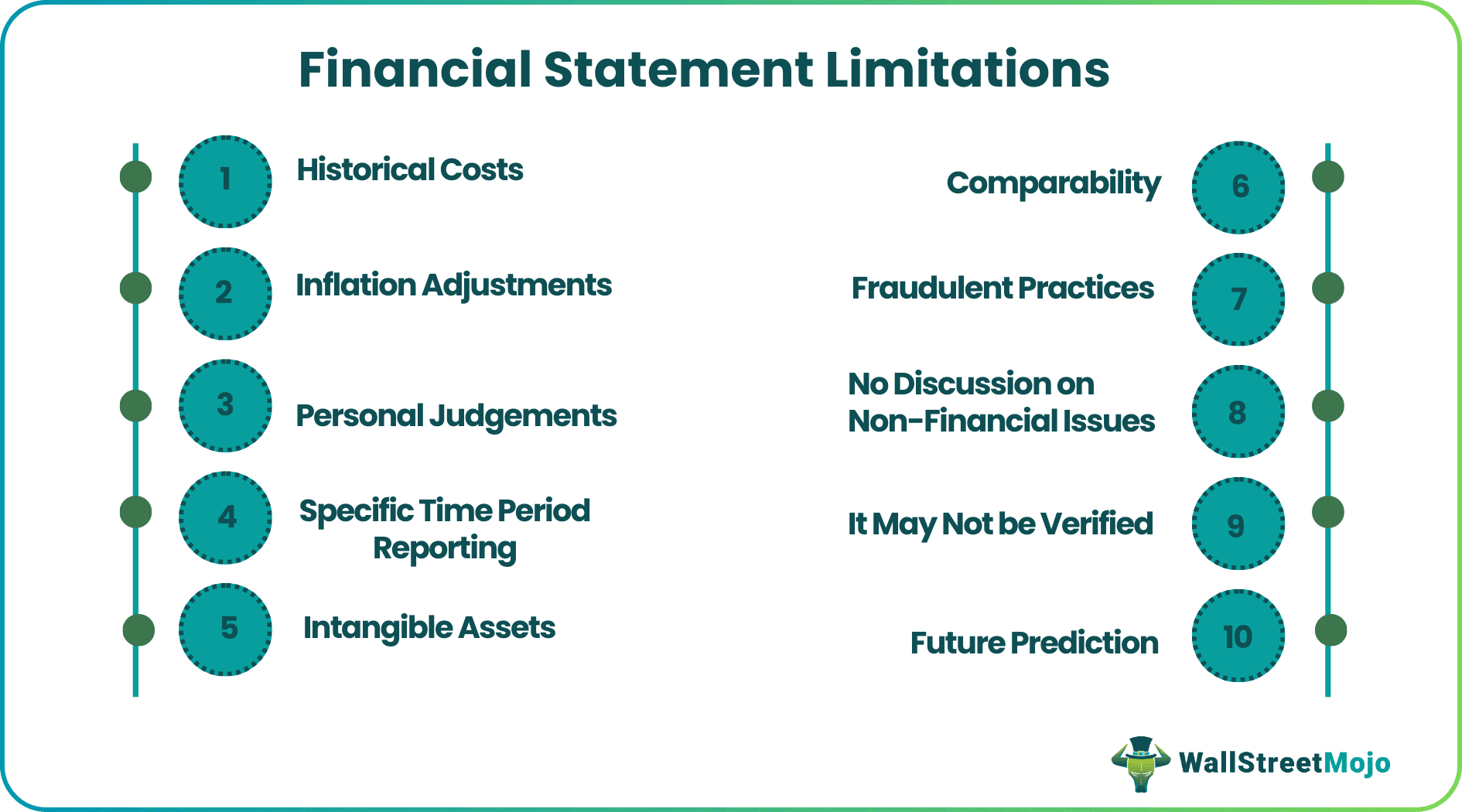 Financial Statement Limitations

1 Historical Costs

2 Inflation Adjustments

3 Personal Judgements

4 Specific Time Period Reporting

5 Intangible Assets

Comparability 6

Fraudulent Practices 7

No Discussion on Non-Financial Issues 8

It May Not be Verified 9

Future Prediction 10

WallStreetMojo